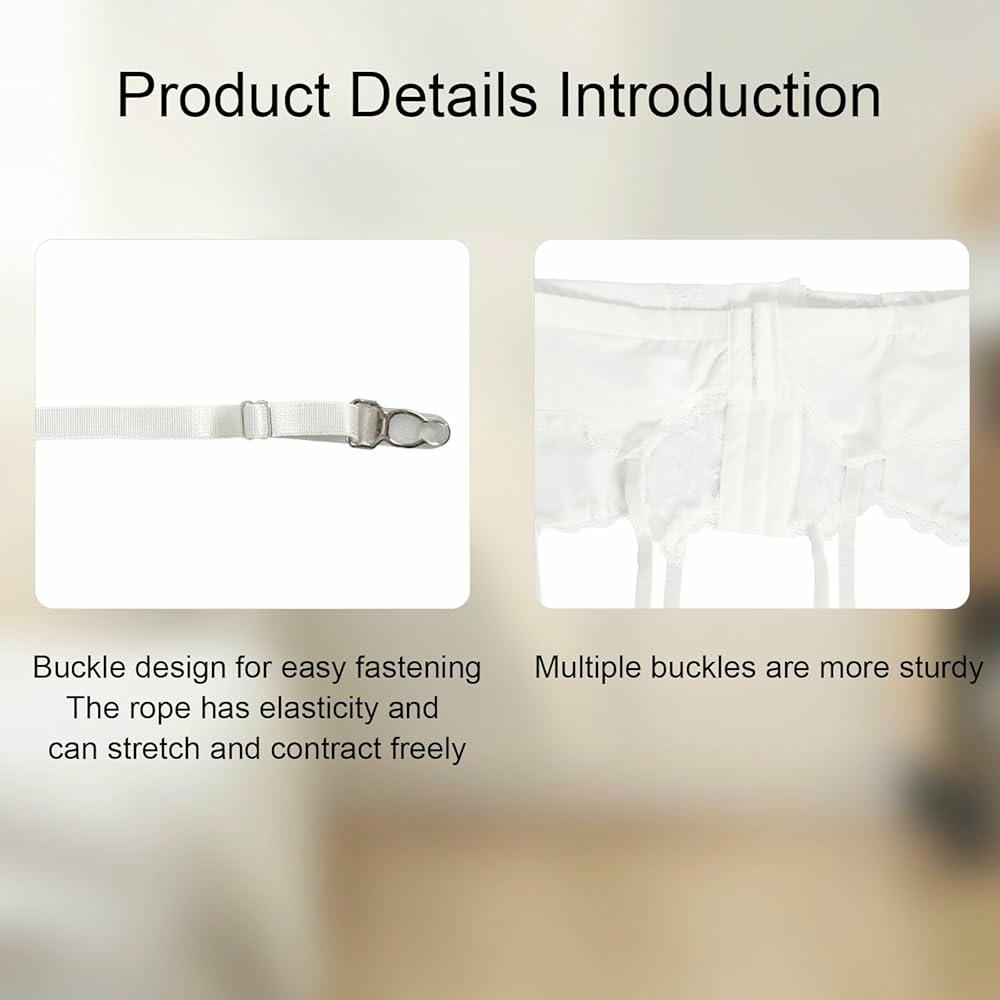 Product Details Introduction

Buckle design for easy fastening
The rope has elasticity and
can stretch and contract freely

Multiple buckles are more sturdy